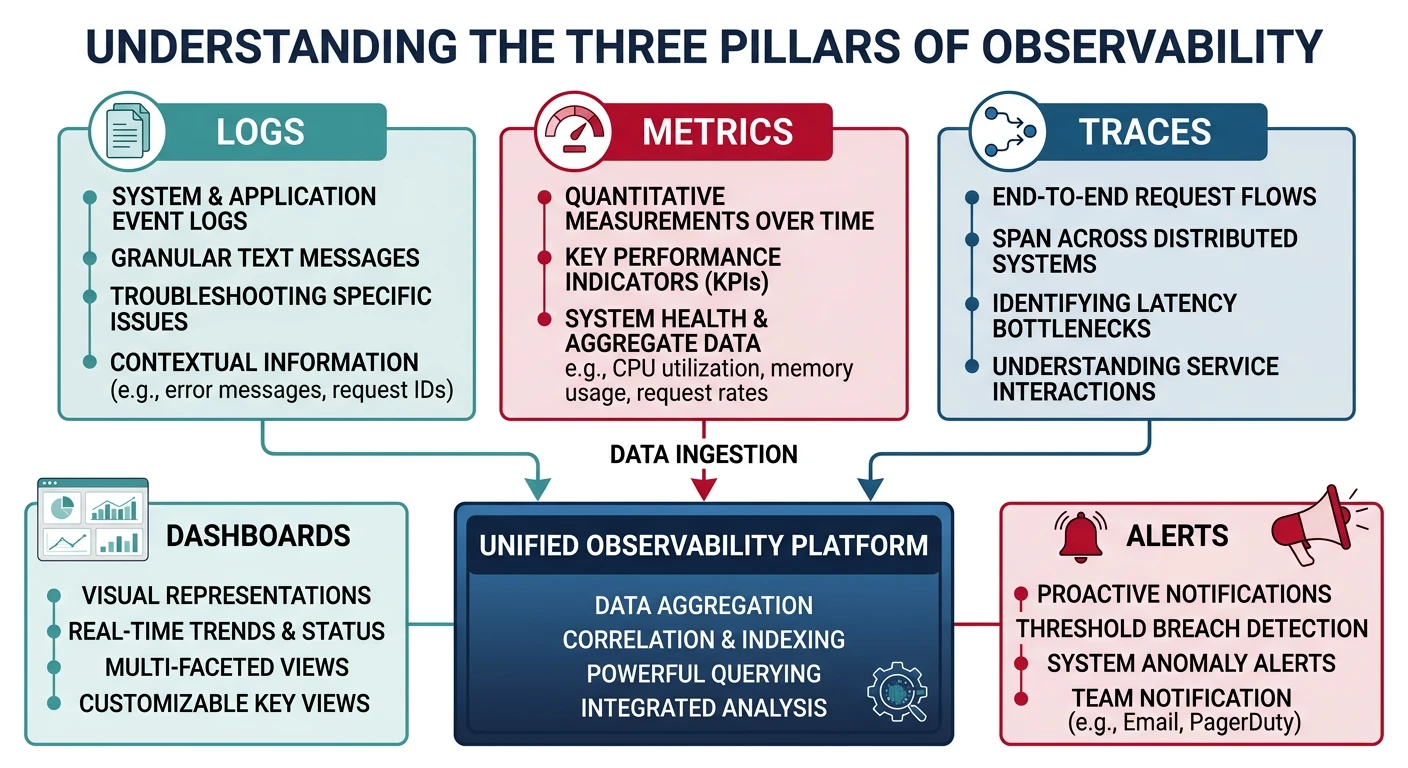 UNDERSTANDING THE THREE PILLARS OF OBSERVABILITY

LOGS

SYSTEM & APPLICATION EVENT LOGS

GRANULAR TEXT MESSAGES

TROUBLESHOOTING SPECIFIC ISSUES

CONTEXTUAL INFORMATION (e.g., error messages, request IDs)

METRICS

QUANTITATIVE MEASUREMENTS OVER TIME

KEY PERFORMANCE INDICATORS (KPIs)

SYSTEM HEALTH & AGGREGATE DATA e.g., CPU utilization, memory usage, request rates

TRACES

END-TO-END REQUEST FLOWS

SPAN ACROSS DISTRIBUTED SYSTEMS

IDENTIFYING LATENCY BOTTLENECKS

UNDERSTANDING SERVICE INTERACTIONS

DATA INGESTION

DASHBOARDS

VISUAL REPRESENTATIONS

REAL-TIME TRENDS & STATUS

MULTI-FACETED VIEWS

CUSTOMIZABLE KEY VIEWS

UNIFIED OBSERVABILITY PLATFORM

DATA AGGREGATION
CORRELATION & INDEXING
POWERFUL QUERYING
INTEGRATED ANALYSIS

ALERTS

PROACTIVE NOTIFICATIONS

THRESHOLD BREACH DETECTION

SYSTEM ANOMALY ALERTS

TEAM NOTIFICATION (e.g., Email, PagerDuty)